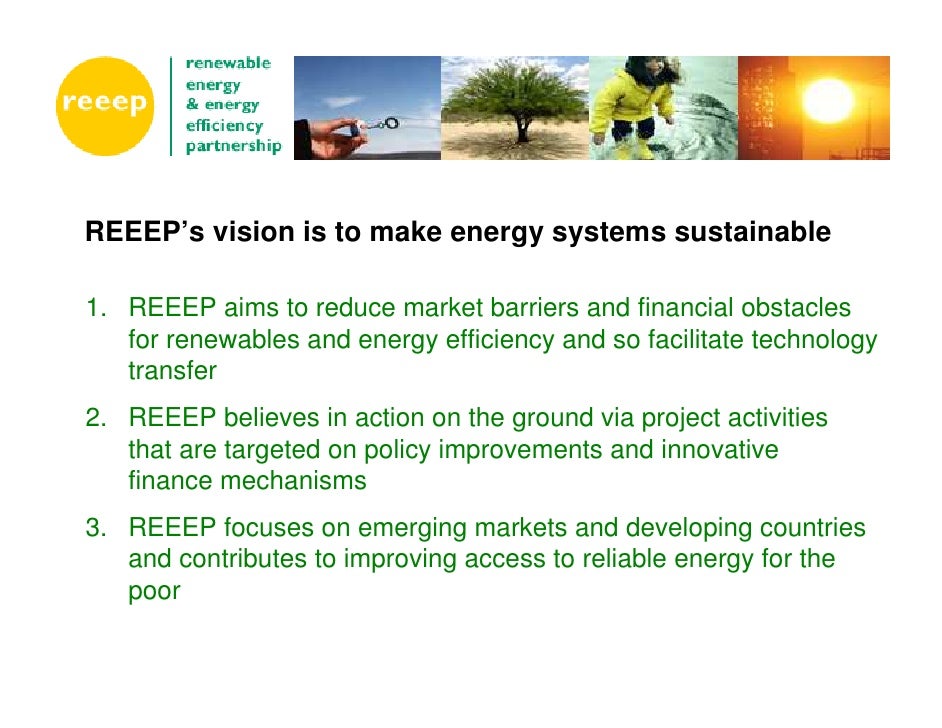 reeep

renewable energy & energy efficiency partnership

REEEP's vision is to make energy systems sustainable

1. REEEP aims to reduce market barriers and financial obstacles for renewables and energy efficiency and so facilitate technology transfer

2. REEEP believes in action on the ground via project activities that are targeted on policy improvements and innovative finance mechanisms

3. REEEP focuses on emerging markets and developing countries and contributes to improving access to reliable energy for the poor